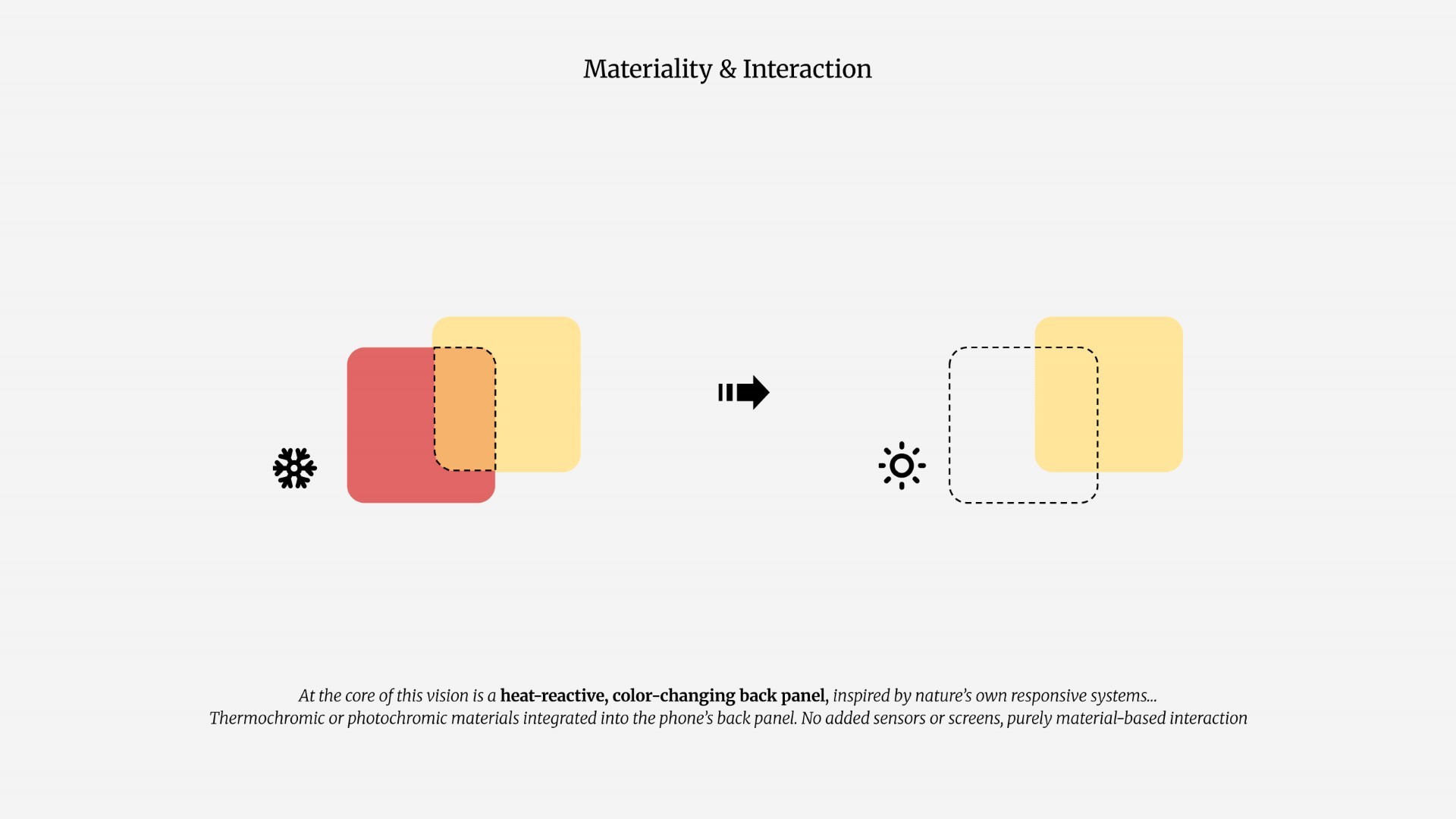 Materiality & Interaction

At the core of this vision is a heat-reactive, color-changing back panel, inspired by nature's own responsive systems...
Thermochromic or photochromic materials integrated into the phone's back panel. No added sensors or screens, purely material-based interaction